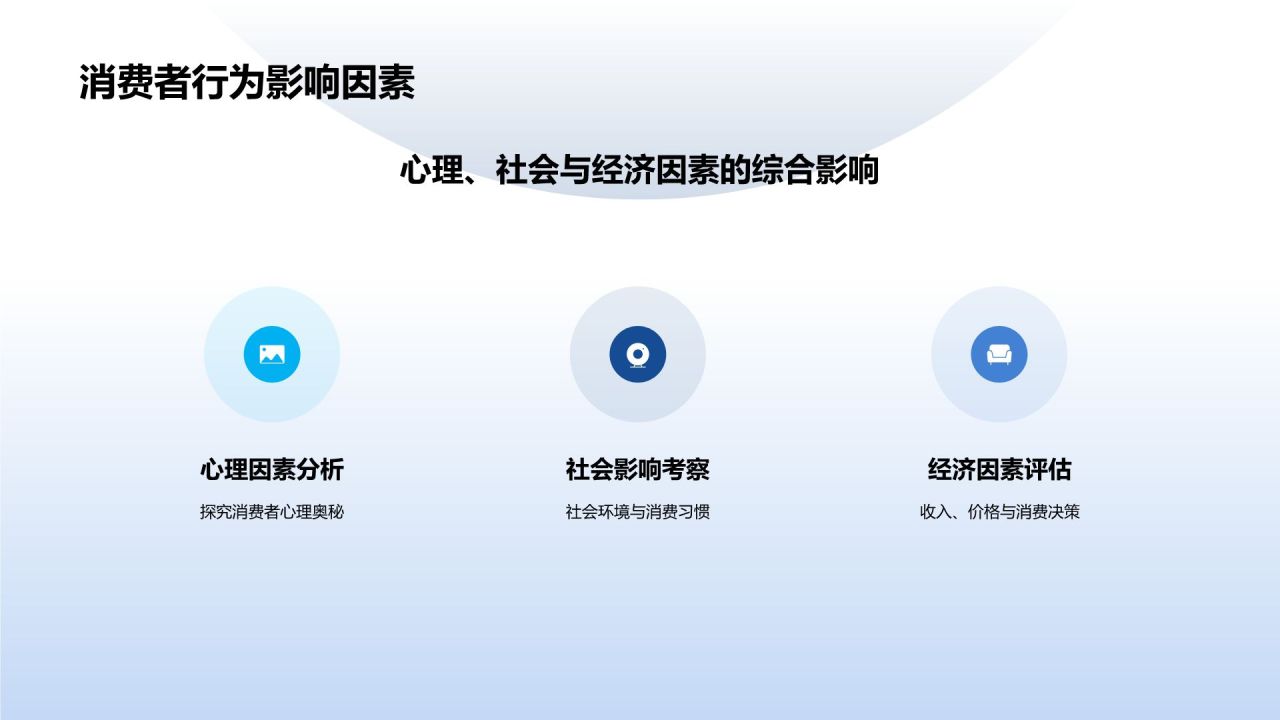 消费者行为影响因素

心理、社会与经济因素的综合影响

心理因素分析

探究消费者心理奥秘

社会影响考察

社会环境与消费习惯

经济因素评估

收入、价格与消费决策